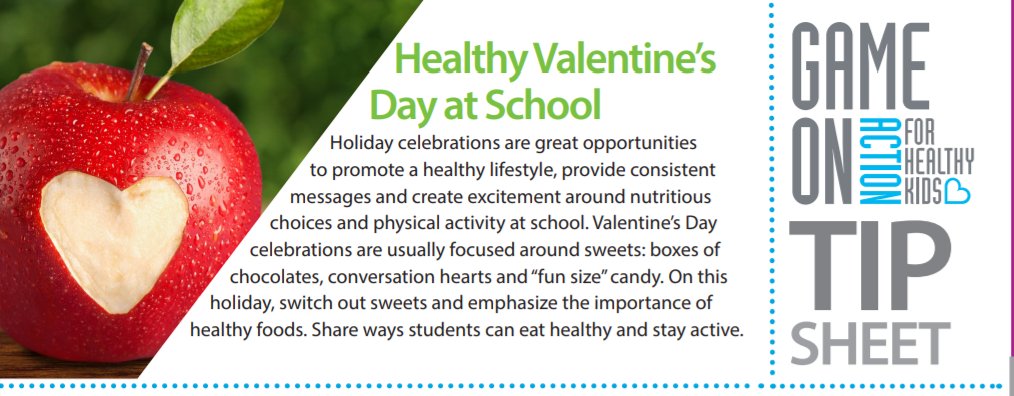 Healthy Valentine's Day at School

Holiday celebrations are great opportunities to promote a healthy lifestyle, provide consistent messages and create excitement around nutritious choices and physical activity at school. Valentine's Day celebrations are usually focused around sweets: boxes of chocolates, conversation hearts and "fun size" candy. On this holiday, switch out sweets and emphasize the importance of healthy foods. Share ways students can eat healthy and stay active.

GAME ON ACTION FOR HEALTHY KIDS

TIP SHEET